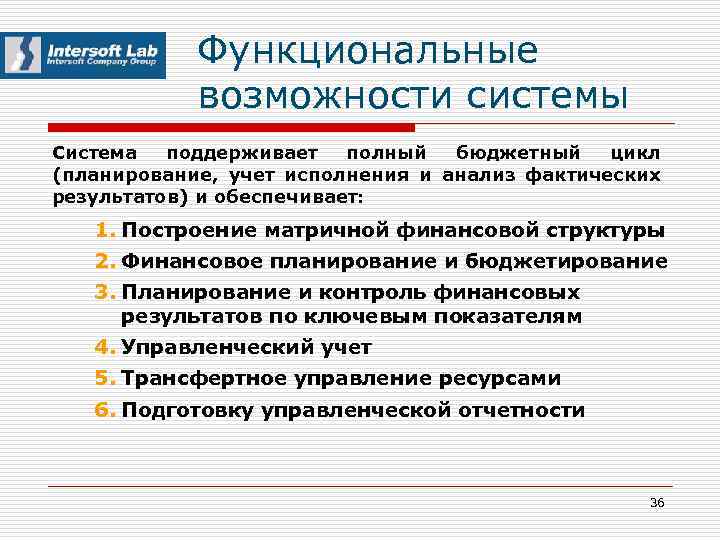 Intersoft Lab
Intersoft Company Group

Функциональные возможности системы

Система поддерживает полный бюджетный цикл (планирование, учет исполнения и анализ фактических результатов) и обеспечивает:

1. Построение матричной финансовой структуры
2. Финансовое планирование и бюджетирование
3. Планирование и контроль финансовых результатов по ключевым показателям
4. Управленческий учет
5. Трансфертное управление ресурсами
6. Подготовку управленческой отчетности

36